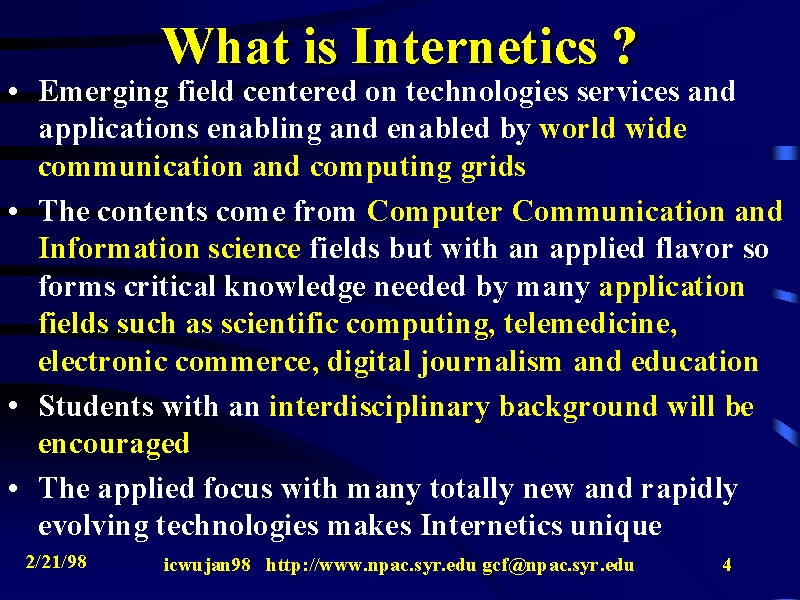 What is Internetics ?

• Emerging field centered on technologies services and applications enabling and enabled by world wide communication and computing grids

• The contents come from Computer Communication and Information science fields but with an applied flavor so forms critical knowledge needed by many application fields such as scientific computing, telemedicine, electronic commerce, digital journalism and education

• Students with an interdisciplinary background will be encouraged

• The applied focus with many totally new and rapidly evolving technologies makes Internetics unique

2/21/98 icwujan98 http://www.npac.syr.edu gcf@npac.syr.edu 4